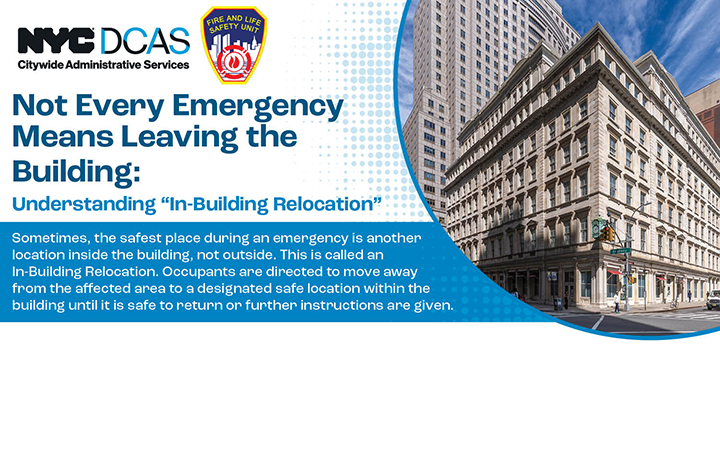 NYC DCAS
Citywide Administrative Services

FIRE AND LIFE SAFETY UNIT

Not Every Emergency Means Leaving the Building:

Understanding "In-Building Relocation"

Sometimes, the safest place during an emergency is another location inside the building, not outside. This is called an In-Building Relocation. Occupants are directed to move away from the affected area to a designated safe location within the building until it is safe to return or further instructions are given.